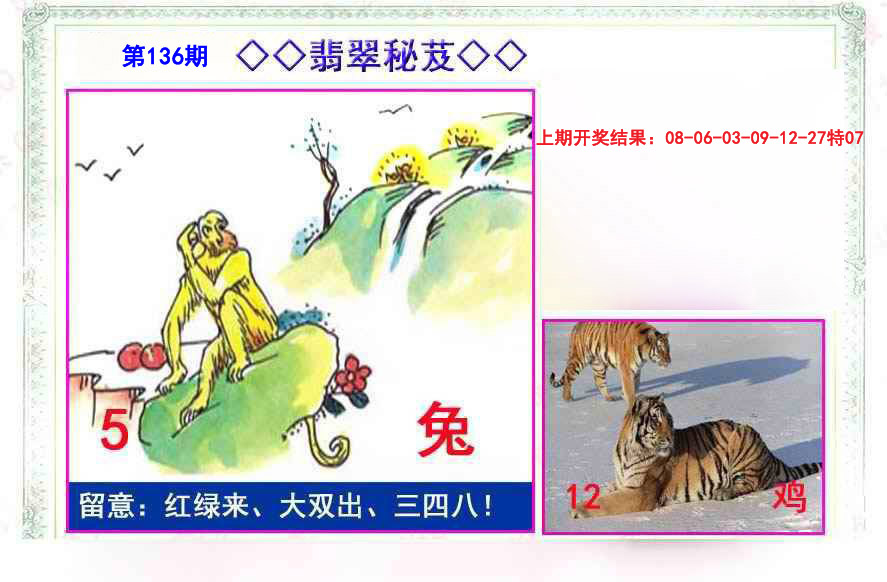 第136期 ◇◇翡翠秘芨◇◇

上期开奖结果：08-06-03-09-12-27特07

5 兔

留意：红绿来、大双出、三四八！

12 鸡